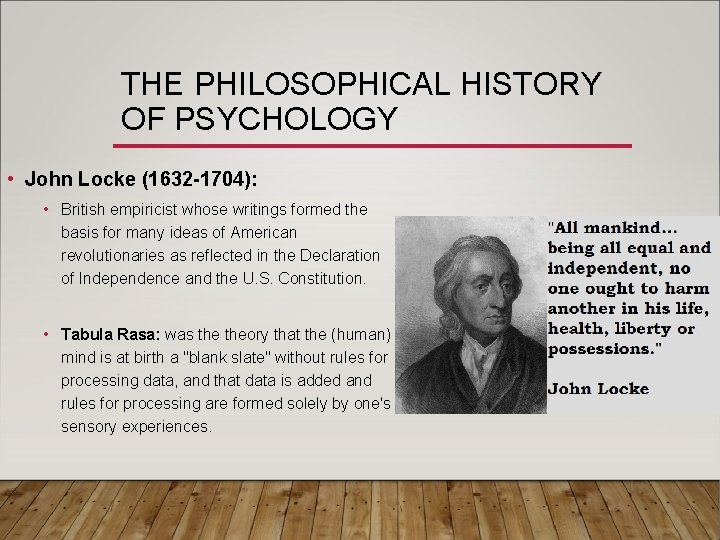 THE PHILOSOPHICAL HISTORY OF PSYCHOLOGY

• John Locke (1632-1704):

• British empiricist whose writings formed the basis for many ideas of American revolutionaries as reflected in the Declaration of Independence and the U.S. Constitution.

• Tabula Rasa: was the theory that the (human) mind is at birth a "blank slate" without rules for processing data, and that data is added and rules for processing are formed solely by one's sensory experiences.

"All mankind... being all equal and independent, no one ought to harm another in his life, health, liberty or possessions."

John Locke